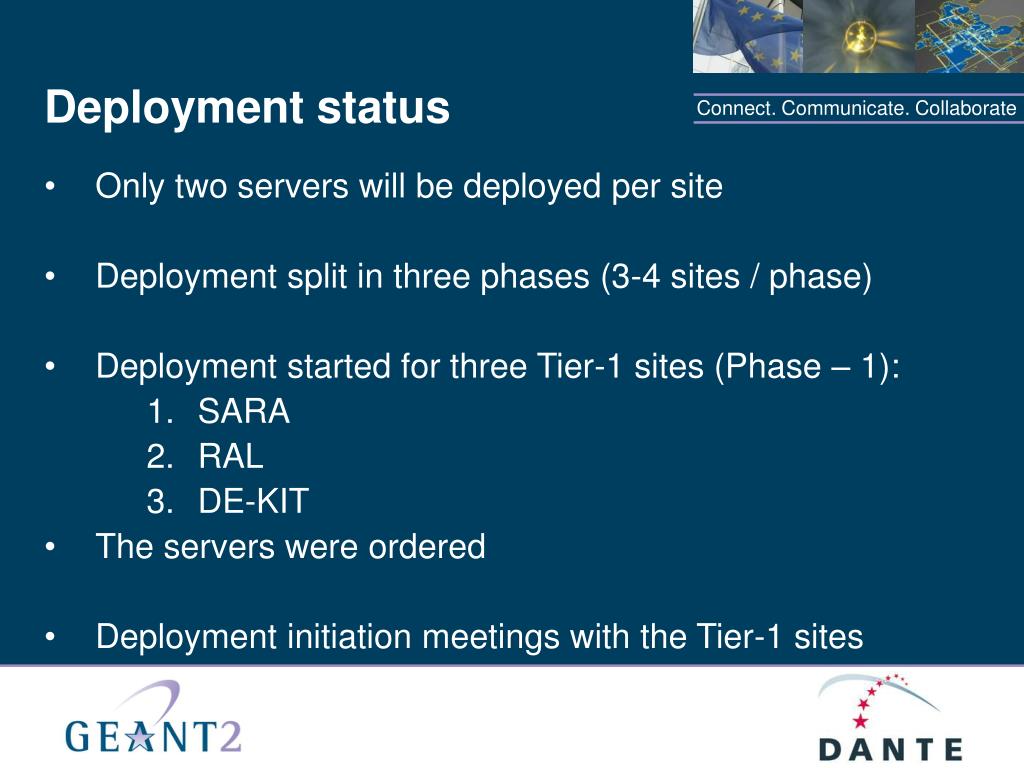 Deployment status

Connect. Communicate. Collaborate

• Only two servers will be deployed per site

• Deployment split in three phases (3-4 sites / phase)

• Deployment started for three Tier-1 sites (Phase – 1):
1. SARA
2. RAL
3. DE-KIT

• The servers were ordered

• Deployment initiation meetings with the Tier-1 sites

GEANT2

DANTE